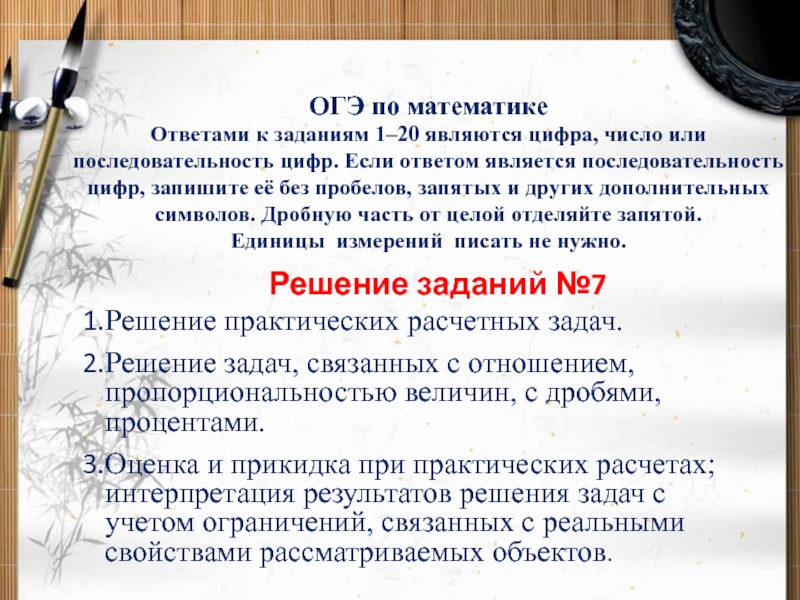 ОГЭ по математике
Ответами к заданиям 1–20 являются цифра, число или последовательность цифр. Если ответом является последовательность цифр, запишите её без пробелов, запятых и других дополнительных символов. Дробную часть от целой отделяйте запятой.
Единицы измерений писать не нужно.

Решение заданий №7

1.Решение практических расчетных задач.
2.Решение задач, связанных с отношением, пропорциональностью величин, с дробями, процентами.
3.Оценка и прикидка при практических расчетах; интерпретация результатов решения задач с учетом ограничений, связанных с реальными свойствами рассматриваемых объектов.